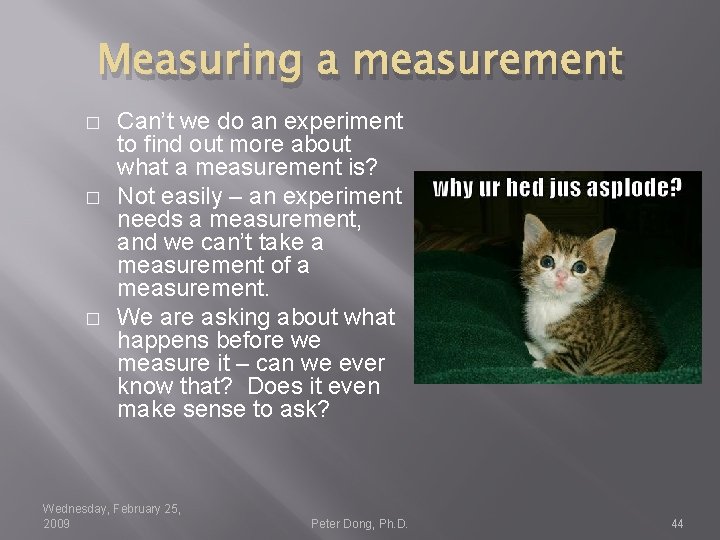 Measuring a measurement

□ Can't we do an experiment to find out more about what a measurement is?

□ Not easily – an experiment needs a measurement, and we can't take a measurement of a measurement.

□ We are asking about what happens before we measure it – can we ever know that? Does it even make sense to ask?

why ur hed jus asplode?

Wednesday, February 25, 2009

Peter Dong, Ph.D.

44